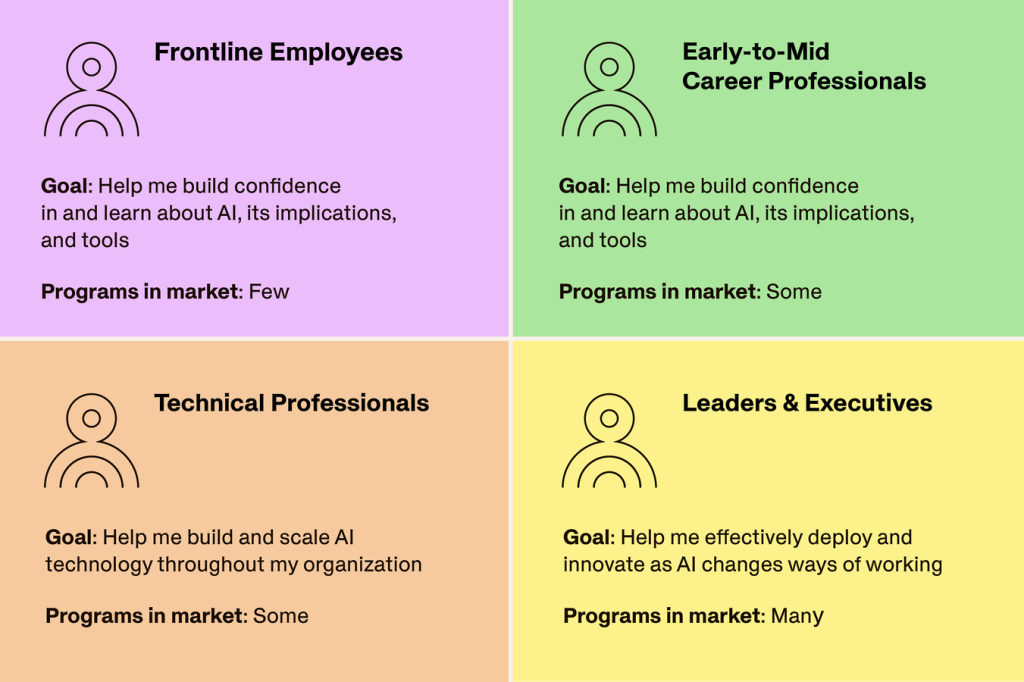 Frontline Employees

Goal: Help me build confidence in and learn about AI, its implications, and tools

Programs in market: Few

Early-to-Mid Career Professionals

Goal: Help me build confidence in and learn about AI, its implications, and tools

Programs in market: Some

Technical Professionals

Goal: Help me build and scale AI technology throughout my organization

Programs in market: Some

Leaders & Executives

Goal: Help me effectively deploy and innovate as AI changes ways of working

Programs in market: Many